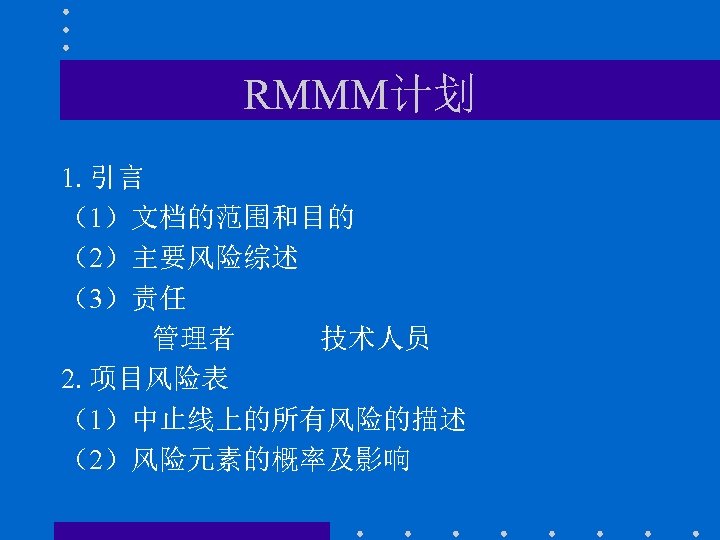 RMMM计划

1. 引言
（1）文档的范围和目的
（2）主要风险综述
（3）责任
管理者　　　技术人员
2. 项目风险表
（1）中止线上的所有风险的描述
（2）风险元素的概率及影响